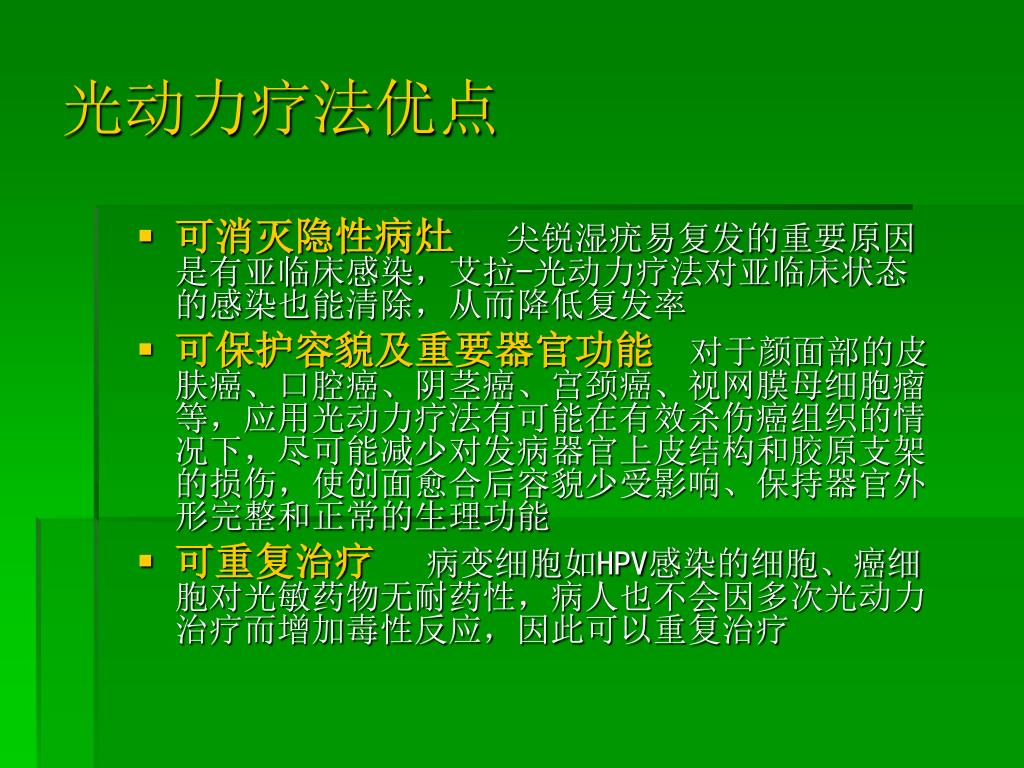 光动力疗法优点

▪ 可消灭隐性病灶　尖锐湿疣易复发的重要原因是有亚临床感染，艾拉-光动力疗法对亚临床状态的感染也能清除，从而降低复发率

▪ 可保护容貌及重要器官功能　对于颜面部的皮肤癌、口腔癌、阴茎癌、宫颈癌、视网膜母细胞瘤等，应用光动力疗法有可能在有效杀伤癌组织的情况下，尽可能减少对发病器官上皮结构和胶原支架的损伤，使创面愈合后容貌少受影响、保持器官外形完整和正常的生理功能

▪ 可重复治疗　病变细胞如HPV感染的细胞、癌细胞对光敏药物无耐药性，病人也不会因多次光动力治疗而增加毒性反应，因此可以重复治疗